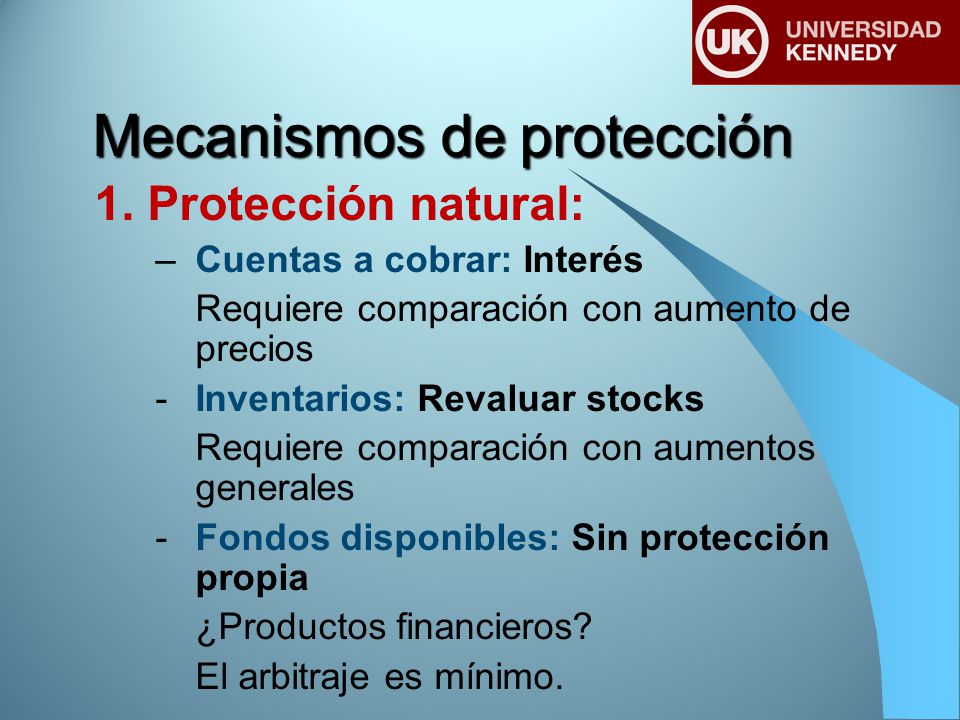 UK UNIVERSIDAD KENNEDY

Mecanismos de protección

1. Protección natural:

– Cuentas a cobrar: Interés

Requiere comparación con aumento de precios

- Inventarios: Revaluar stocks

Requiere comparación con aumentos generales

- Fondos disponibles: Sin protección propia

¿Productos financieros?

El arbitraje es mínimo.